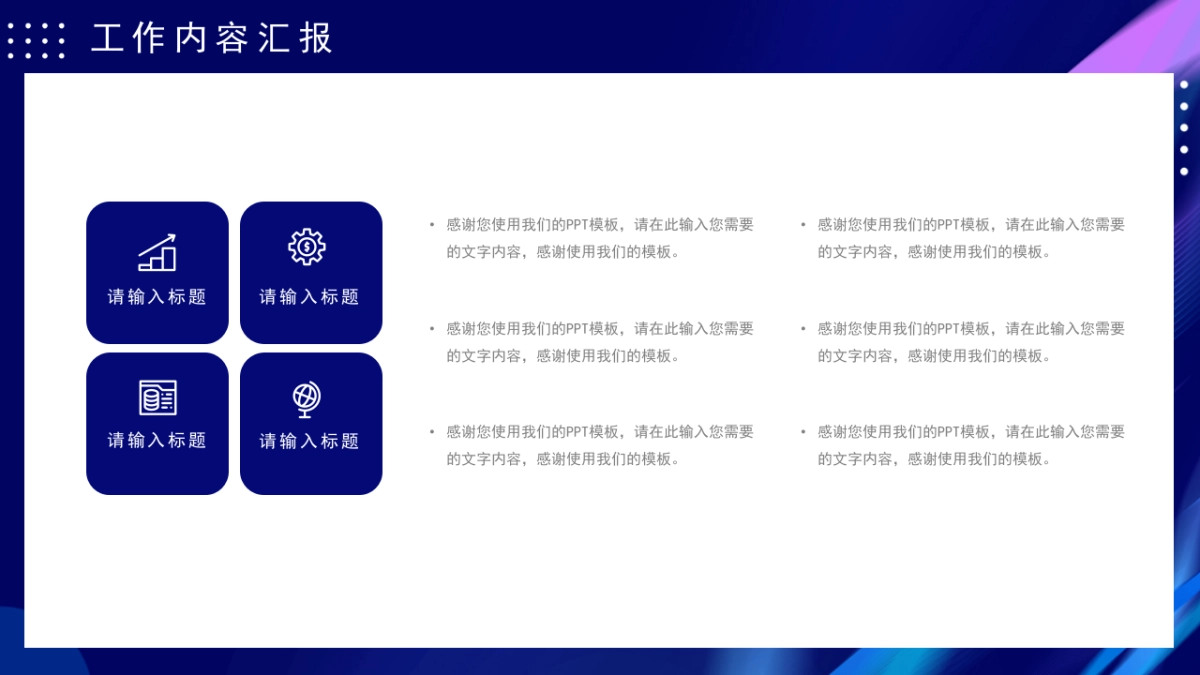 工作内容汇报

请输入标题

请输入标题

请输入标题

请输入标题

• 感谢您使用我们的PPT模板，请在此输入您需要的文字内容，感谢使用我们的模板。

• 感谢您使用我们的PPT模板，请在此输入您需要的文字内容，感谢使用我们的模板。

• 感谢您使用我们的PPT模板，请在此输入您需要的文字内容，感谢使用我们的模板。

• 感谢您使用我们的PPT模板，请在此输入您需要的文字内容，感谢使用我们的模板。

• 感谢您使用我们的PPT模板，请在此输入您需要的文字内容，感谢使用我们的模板。

• 感谢您使用我们的PPT模板，请在此输入您需要的文字内容，感谢使用我们的模板。